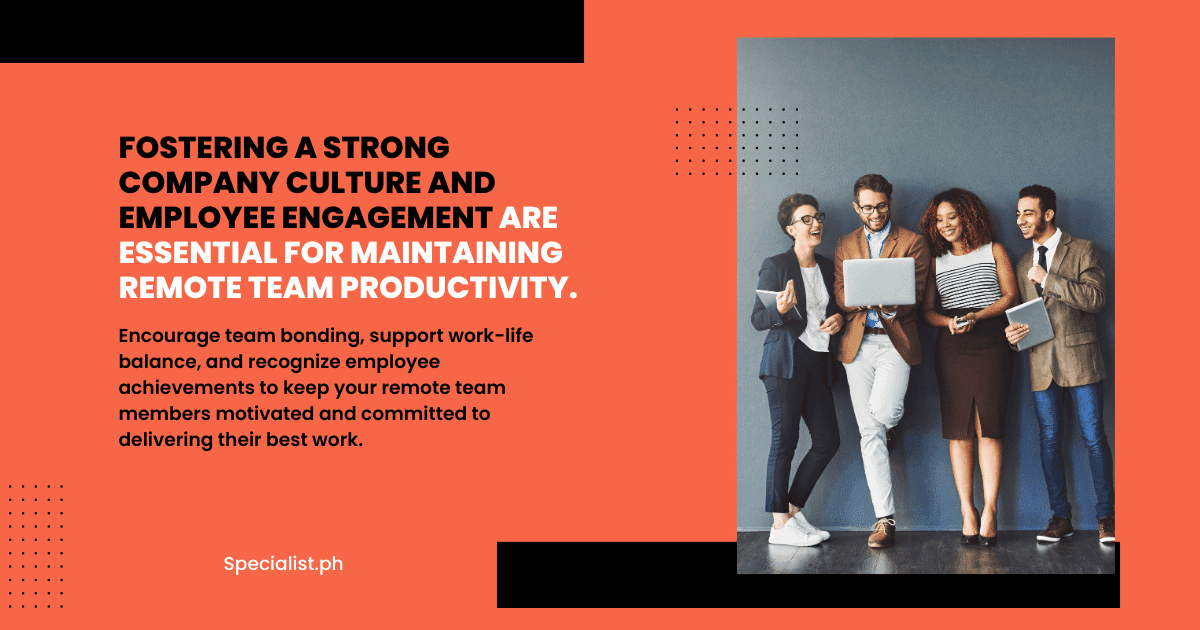 FOSTERING A STRONG COMPANY CULTURE AND EMPLOYEE ENGAGEMENT ARE ESSENTIAL FOR MAINTAINING REMOTE TEAM PRODUCTIVITY.

Encourage team bonding, support work-life balance, and recognize employee achievements to keep your remote team members motivated and committed to delivering their best work.

Specialist.ph